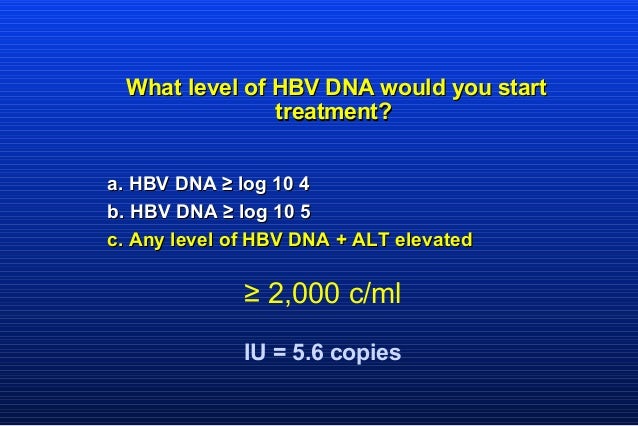 What level of HBV DNA would you start treatment?

a. HBV DNA ≥ log 10 4
b. HBV DNA ≥ log 10 5
c. Any level of HBV DNA + ALT elevated

≥ 2,000 c/ml

IU = 5.6 copies